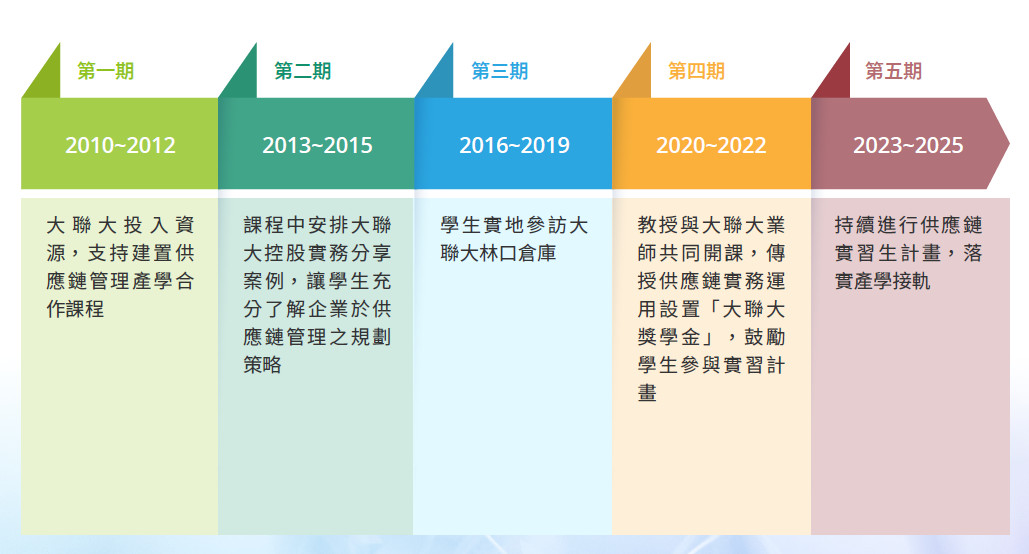 第一期

2010~2012

大聯大投入資源，支持建置供應鏈管理產學合作課程

第二期

2013~2015

課程中安排大聯大控股實務分享案例，讓學生充分了解企業於供應鏈管理之規劃策略

第三期

2016~2019

學生實地參訪大聯大林口倉庫

第四期

2020~2022

教授與大聯大業師共同開課，傳授供應鏈實務運用設置「大聯大獎學金」，鼓勵學生參與實習計畫

第五期

2023~2025

持續進行供應鏈實習生計畫，落實產學接軌